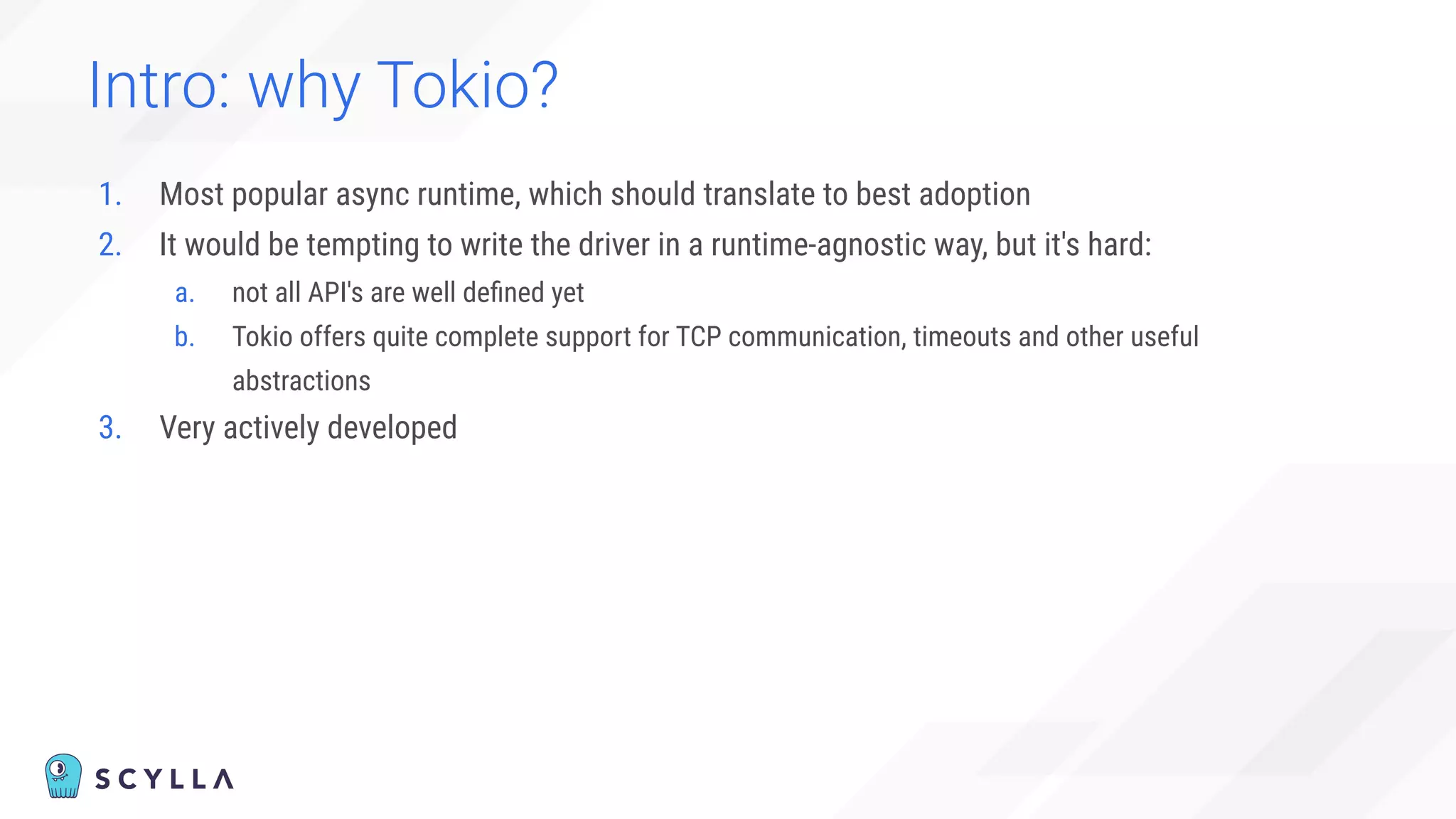 Intro: why Tokio?

1. Most popular async runtime, which should translate to best adoption
2. It would be tempting to write the driver in a runtime-agnostic way, but it's hard:
   a. not all API's are well defined yet
   b. Tokio offers quite complete support for TCP communication, timeouts and other useful abstractions
3. Very actively developed

SCYLLA